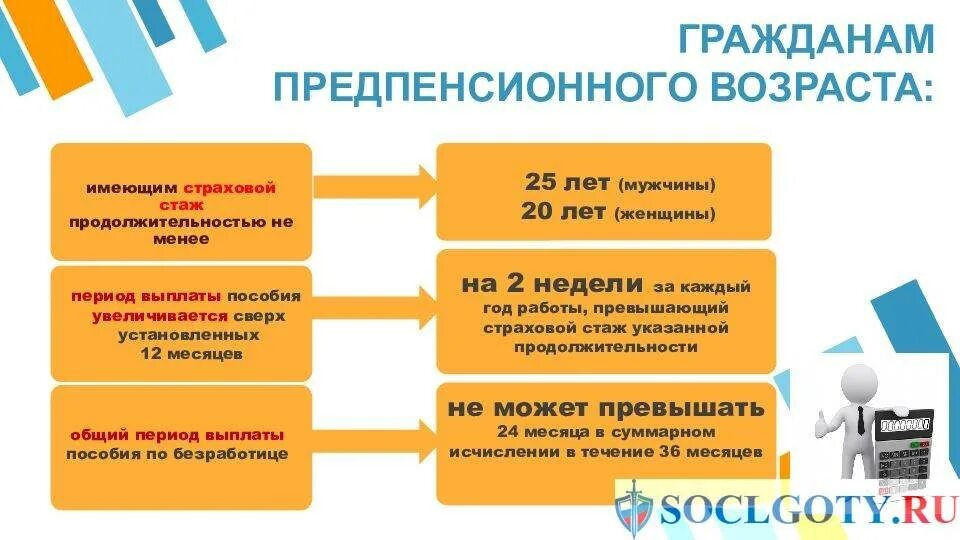 ГРАЖДАНАМ ПРЕДПЕНСИОННОГО ВОЗРАСТА:

имеющим страховой стаж продолжительностью не менее

25 лет (мужчины)
20 лет (женщины)

период выплаты пособия увеличивается сверх установленных 12 месяцев

на 2 недели за каждый год работы, превышающий страховой стаж указанной продолжительности

общий период выплаты пособия по безработице

не может превышать 24 месяца в суммарном исчислении в течение 36 месяцев

SOCLGOTY.RU